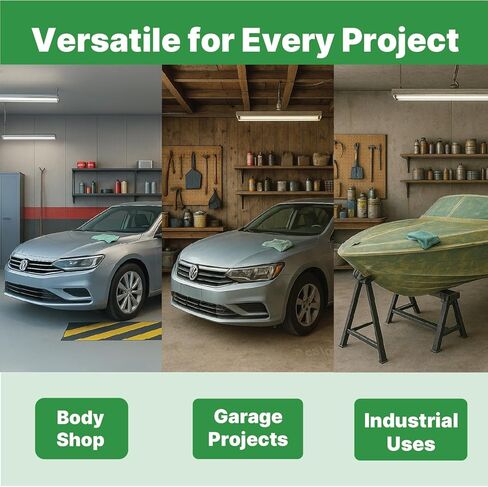 Versatile for Every Project

Body Shop

Garage Projects

Industrial Uses